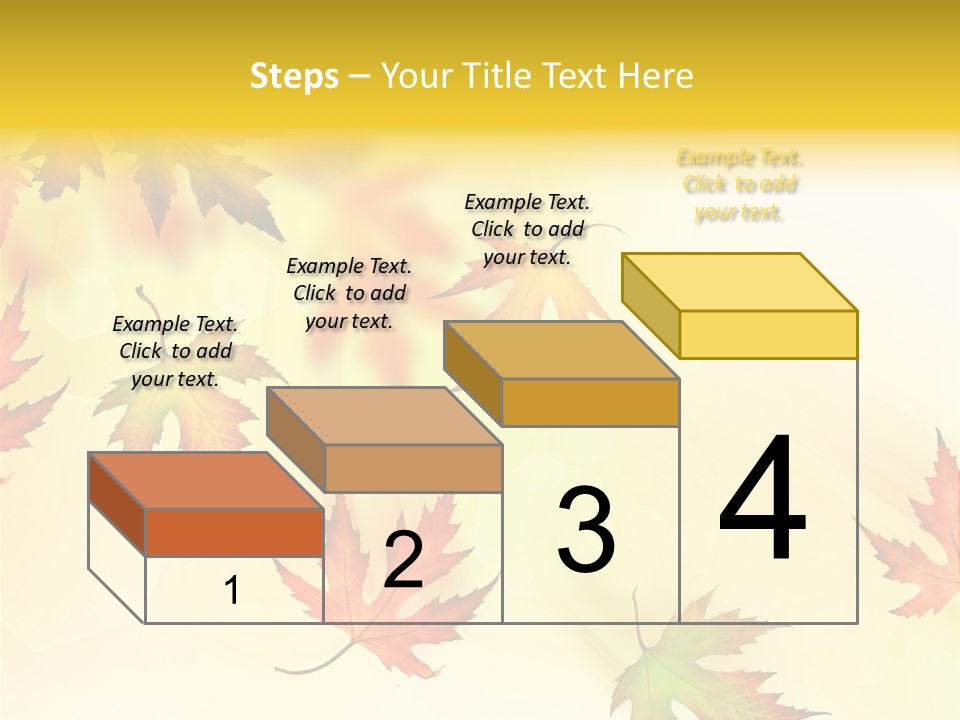 Steps – Your Title Text Here

Example Text. Click to add your text.

Example Text. Click to add your text.

Example Text. Click to add your text.

Example Text. Click to add your text.

1

2

3

4